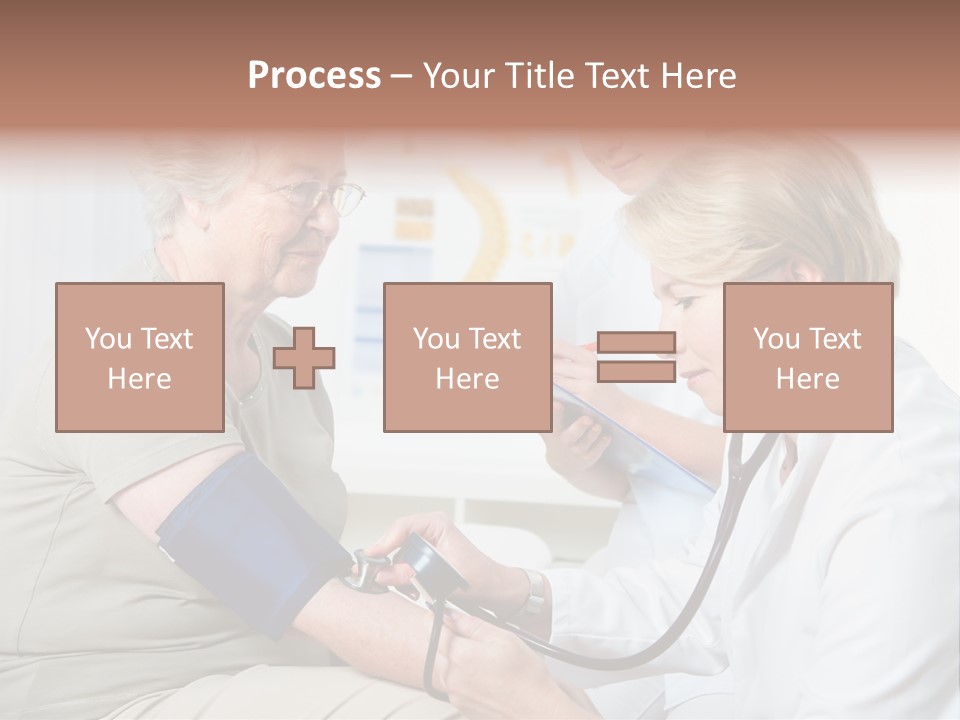 Process – Your Title Text Here

You Text Here

You Text Here

You Text Here